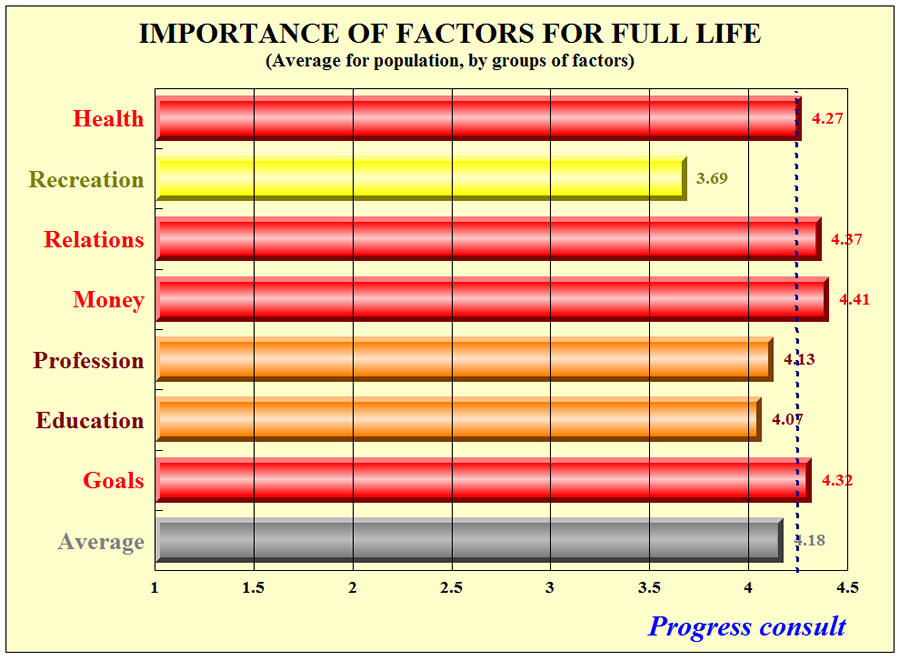 IMPORTANCE OF FACTORS FOR FULL LIFE
(Average for population, by groups of factors)

Health 4.27
Recreation 3.69
Relations 4.37
Money 4.41
Profession 4.13
Education 4.07
Goals 4.32
Average 4.18

1 1.5 2 2.5 3 3.5 4 4.5

Progress consult